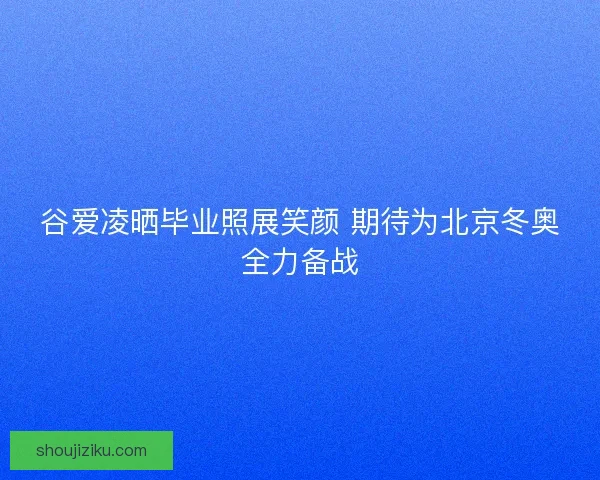 谷爱凌晒毕业照展笑颜 期待为北京冬奥全力备战

shoujiziku.com